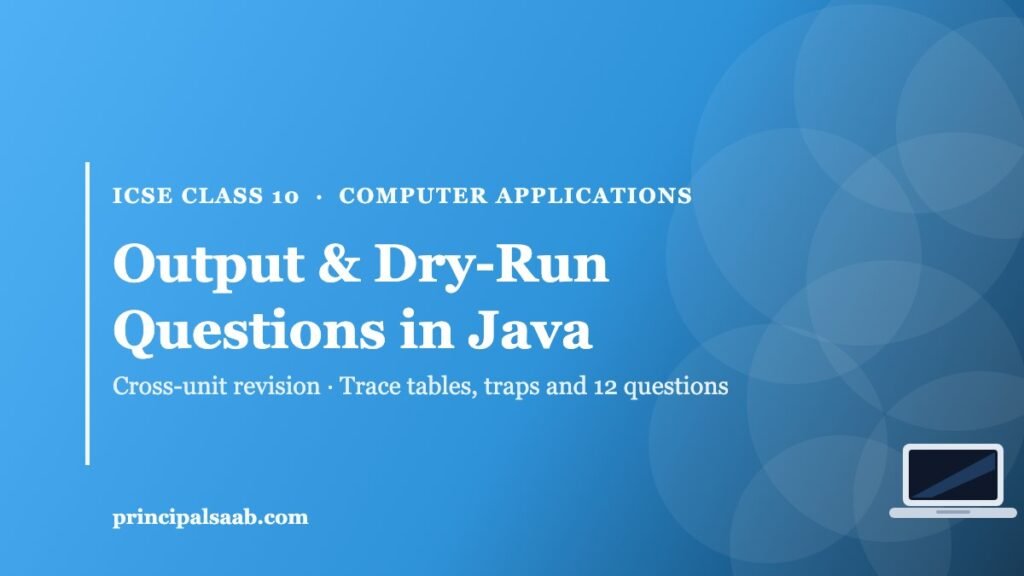 ICSE CLASS 10 · COMPUTER APPLICATIONS

Output & Dry-Run Questions in Java

Cross-unit revision · Trace tables, traps and 12 questions

principalsaab.com